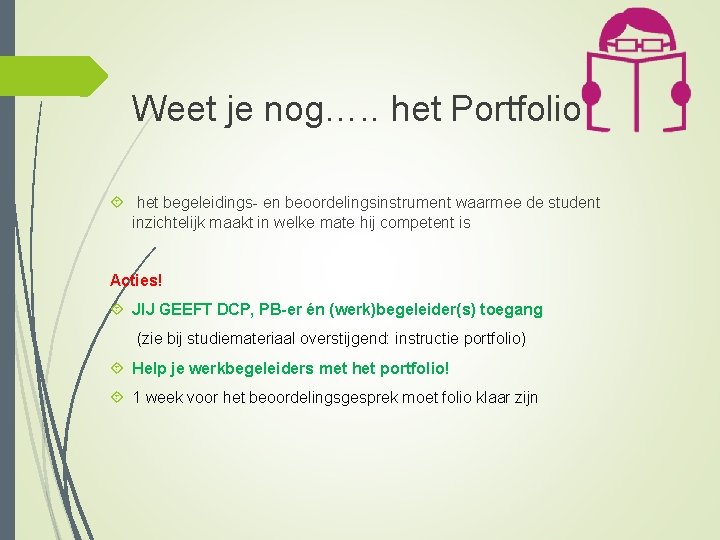 Weet je nog….. het Portfolio

het begeleidings- en beoordelingsinstrument waarmee de student inzichtelijk maakt in welke mate hij competent is

Acties!

JIJ GEEFT DCP, PB-er én (werk)begeleider(s) toegang

(zie bij studiemateriaal overstijgend: instructie portfolio)

Help je werkbegeleiders met het portfolio!

1 week voor het beoordelingsgesprek moet folio klaar zijn